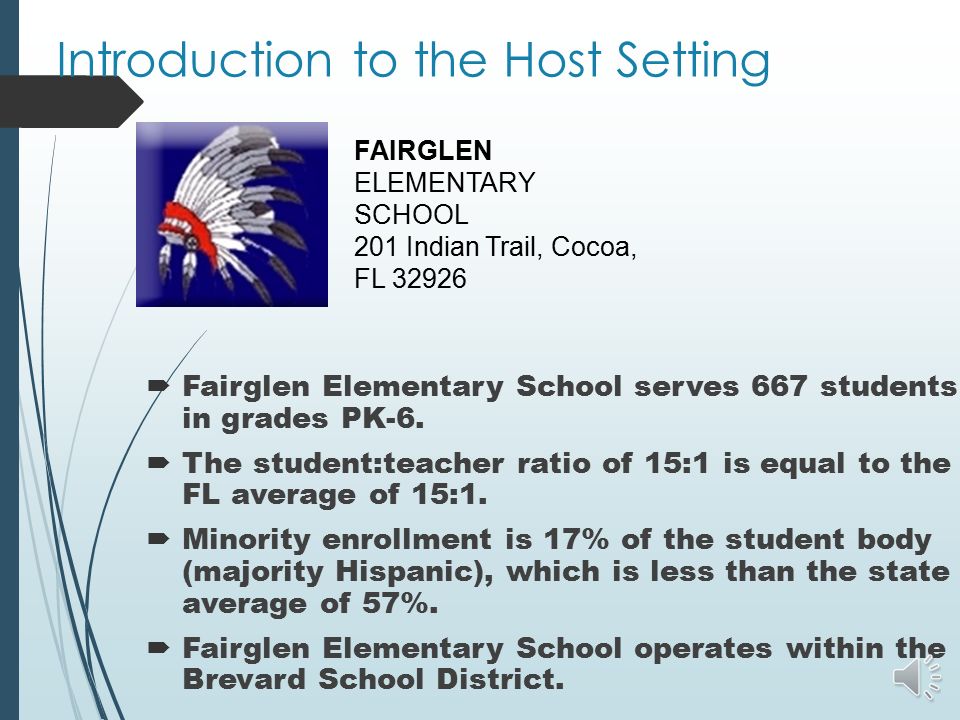 Introduction to the Host Setting

FAIRGLEN
ELEMENTARY
SCHOOL
201 Indian Trail, Cocoa, FL 32926

Fairglen Elementary School serves 667 students in grades PK-6.

The student:teacher ratio of 15:1 is equal to the FL average of 15:1.

Minority enrollment is 17% of the student body (majority Hispanic), which is less than the state average of 57%.

Fairglen Elementary School operates within the Brevard School District.